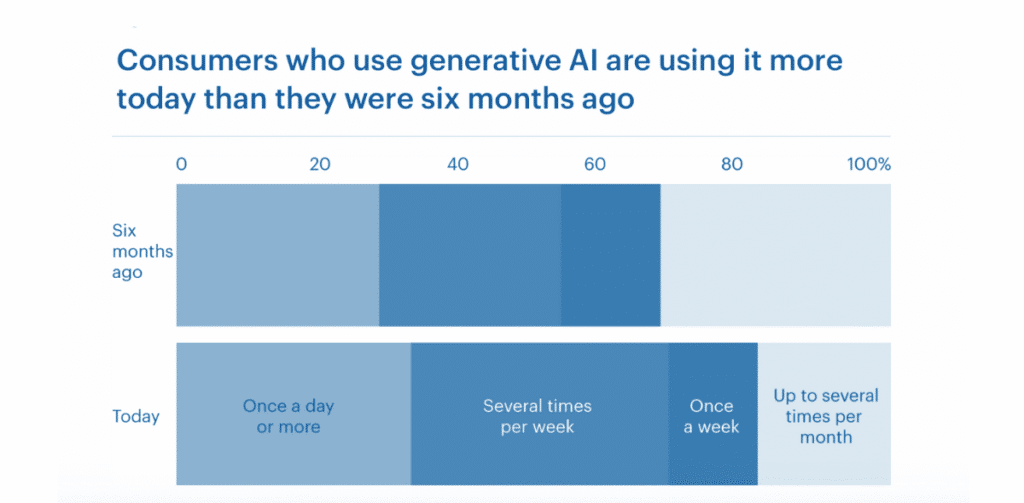 Consumers who use generative AI are using it more today than they were six months ago

0
20
40
60
80
100%

Six months ago

Today

Once a day or more

Several times per week

Once a week

Up to several times per month